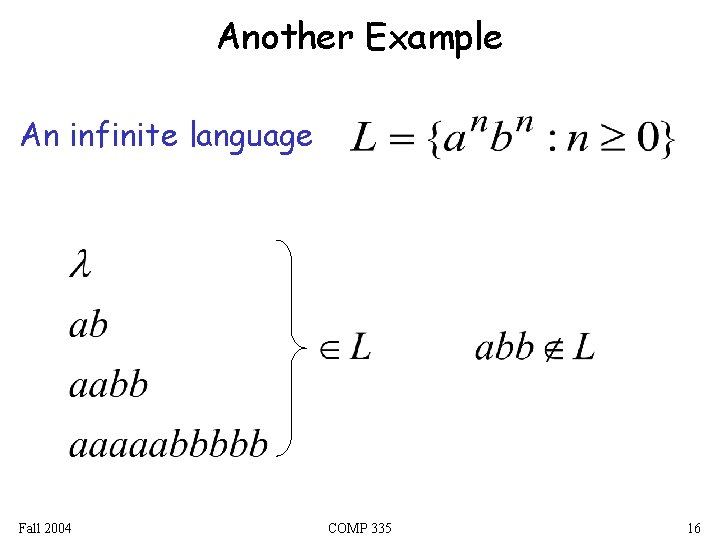 Another Example

An infinite language $L = \{a^n b^n : n \geq 0\}$

$\lambda$

$ab$

$aabb$

$aaaaabbbbb$

$\in L$

$abb \notin L$

Fall 2004

COMP 335

16